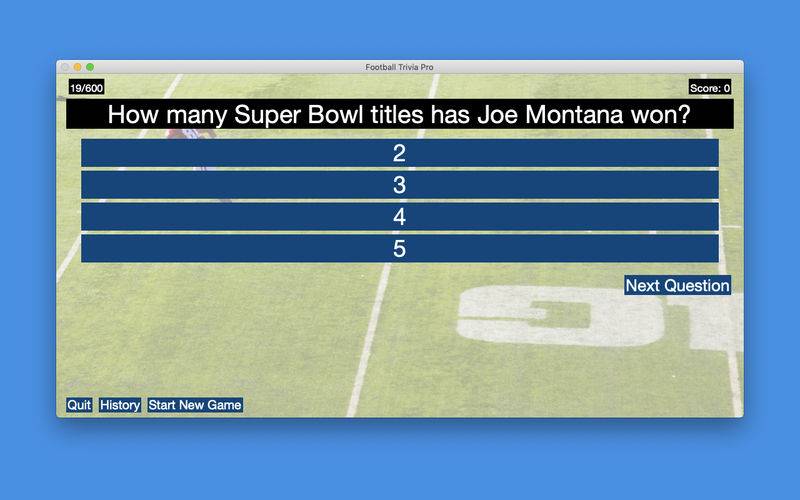 Football Trivia Pro

19/600

Score: 0

How many Super Bowl titles has Joe Montana won?

2

3

4

5

Next Question

Quit History Start New Game